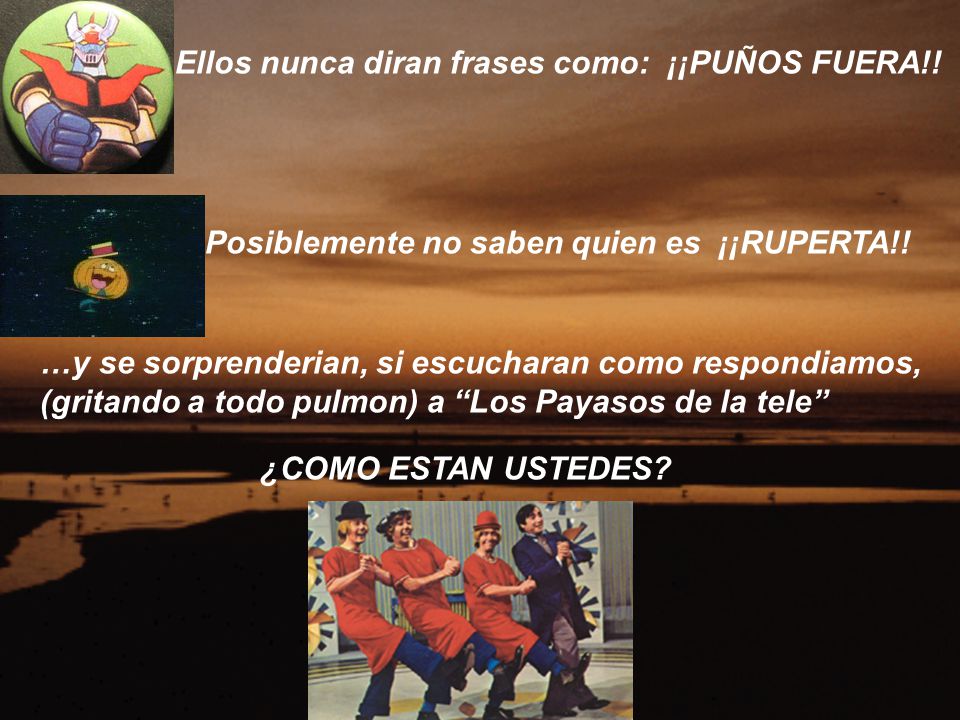 Ellos nunca diran frases como: ¡¡PUÑOS FUERA!!

Posiblemente no saben quien es ¡¡RUPERTA!!

…y se sorprenderian, si escucharan como respondiamos, (gritando a todo pulmon) a “Los Payasos de la tele”

¿COMO ESTAN USTEDES?